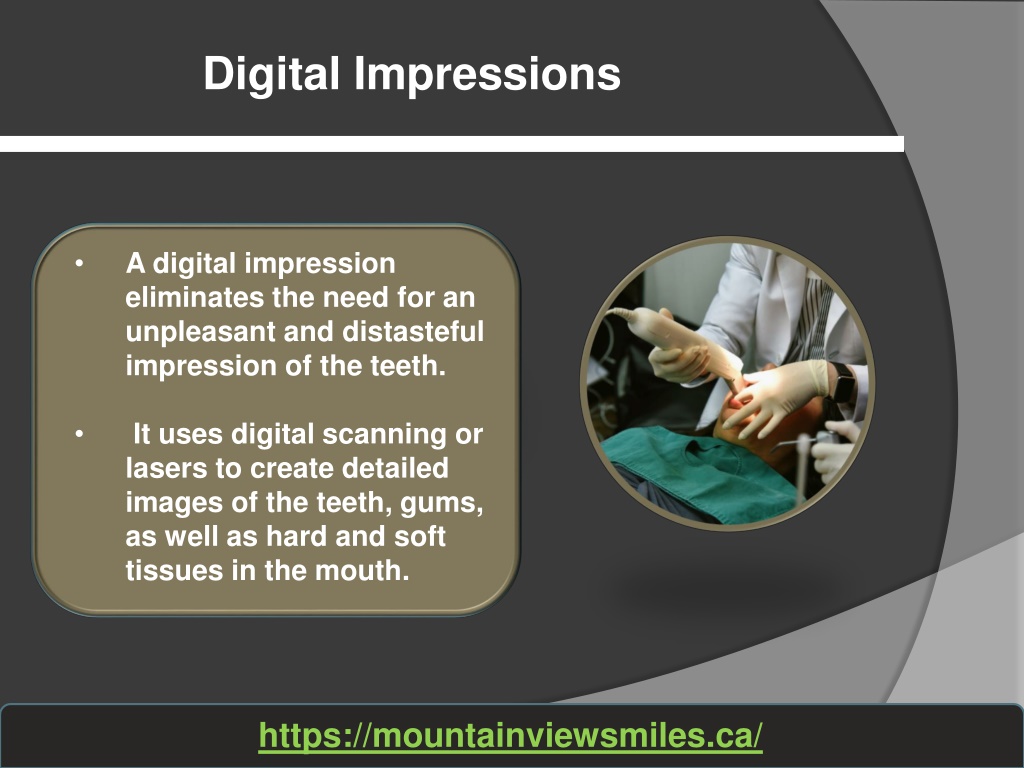 Digital Impressions

• A digital impression eliminates the need for an unpleasant and distasteful impression of the teeth.

• It uses digital scanning or lasers to create detailed images of the teeth, gums, as well as hard and soft tissues in the mouth.

https://mountainviewsmiles.ca/